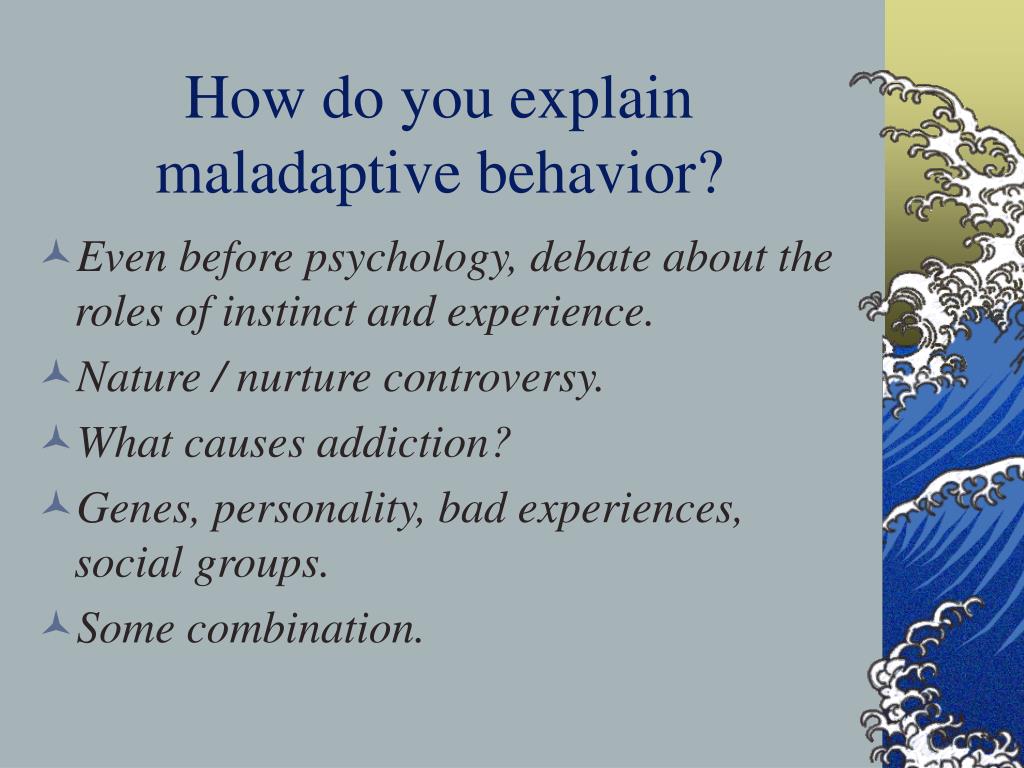 How do you explain maladaptive behavior?

Even before psychology, debate about the roles of instinct and experience.

Nature / nurture controversy.

What causes addiction?

Genes, personality, bad experiences, social groups.

Some combination.